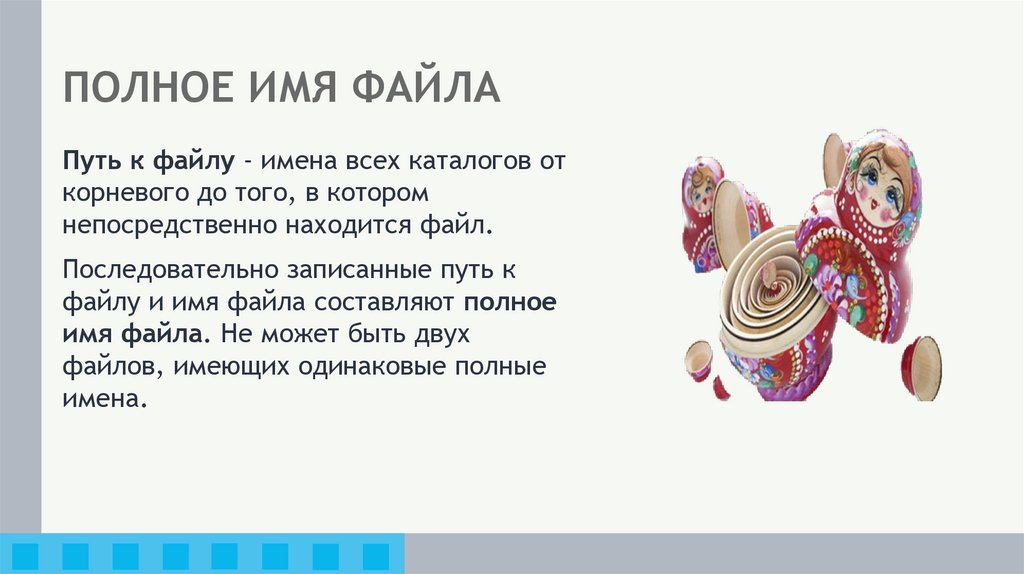 ПОЛНОЕ ИМЯ ФАЙЛА

Путь к файлу - имена всех каталогов от корневого до того, в котором непосредственно находится файл.

Последовательно записанные путь к файлу и имя файла составляют полное имя файла. Не может быть двух файлов, имеющих одинаковые полные имена.